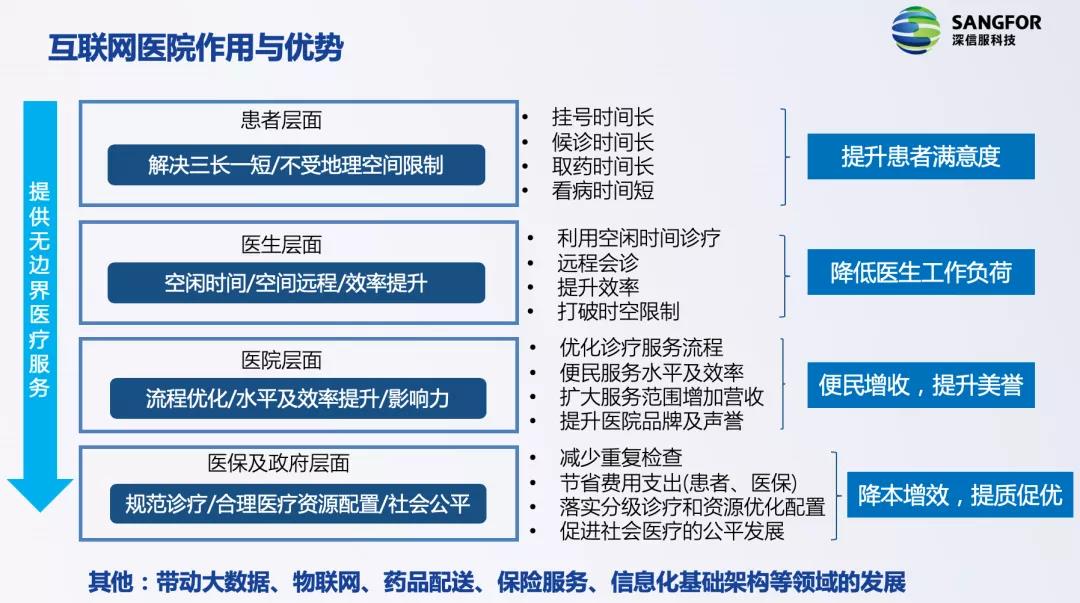 互联网医院作用与优势

SANGFOR
深信服科技

提供无边界医疗服务

患者层面
解决三长一短/不受地理空间限制
• 挂号时间长
• 候诊时间长
• 取药时间长
• 看病时间短
提升患者满意度

医生层面
空闲时间/空间远程/效率提升
• 利用空闲时间诊疗
• 远程会诊
• 提升效率
• 打破时空限制
降低医生工作负荷

医院层面
流程优化/水平及效率提升/影响力
• 优化诊疗服务流程
• 便民服务水平及效率
• 扩大服务范围增加营收
• 提升医院品牌及声誉
便民增收，提升美誉

医保及政府层面
规范诊疗/合理医疗资源配置/社会公平
• 减少重复检查
• 节省费用支出(患者、医保)
• 落实分级诊疗和资源优化配置
• 促进社会医疗的公平发展
降本增效，提质促优

其他：带动大数据、物联网、药品配送、保险服务、信息化基础架构等领域的发展